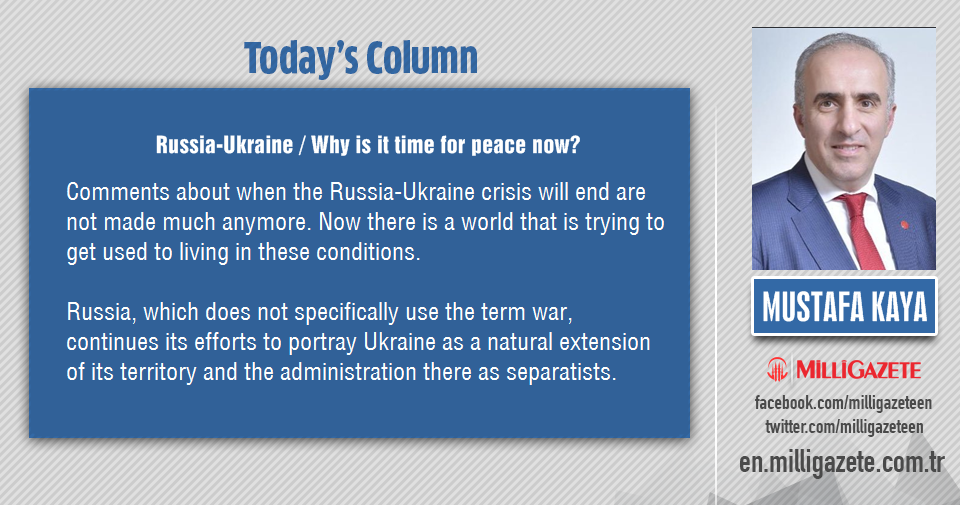 Today's Column

Russia-Ukraine / Why is it time for peace now?

Comments about when the Russia-Ukraine crisis will end are not made much anymore. Now there is a world that is trying to get used to living in these conditions.

Russia, which does not specifically use the term war, continues its efforts to portray Ukraine as a natural extension of its territory and the administration there as separatists.

MUSTAFA KAYA

MİLLİGAZETE

facebook.com/milligazeteen
twitter.com/milligazeteen
en.milligazete.com.tr